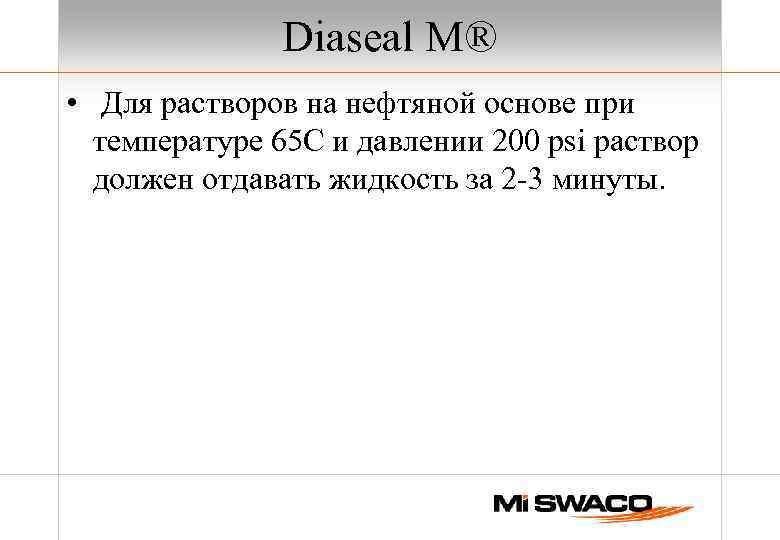 Diaseal M®

• Для растворов на нефтяной основе при температуре 65С и давлении 200 psi раствор должен отдавать жидкость за 2-3 минуты.

Mi SWACO